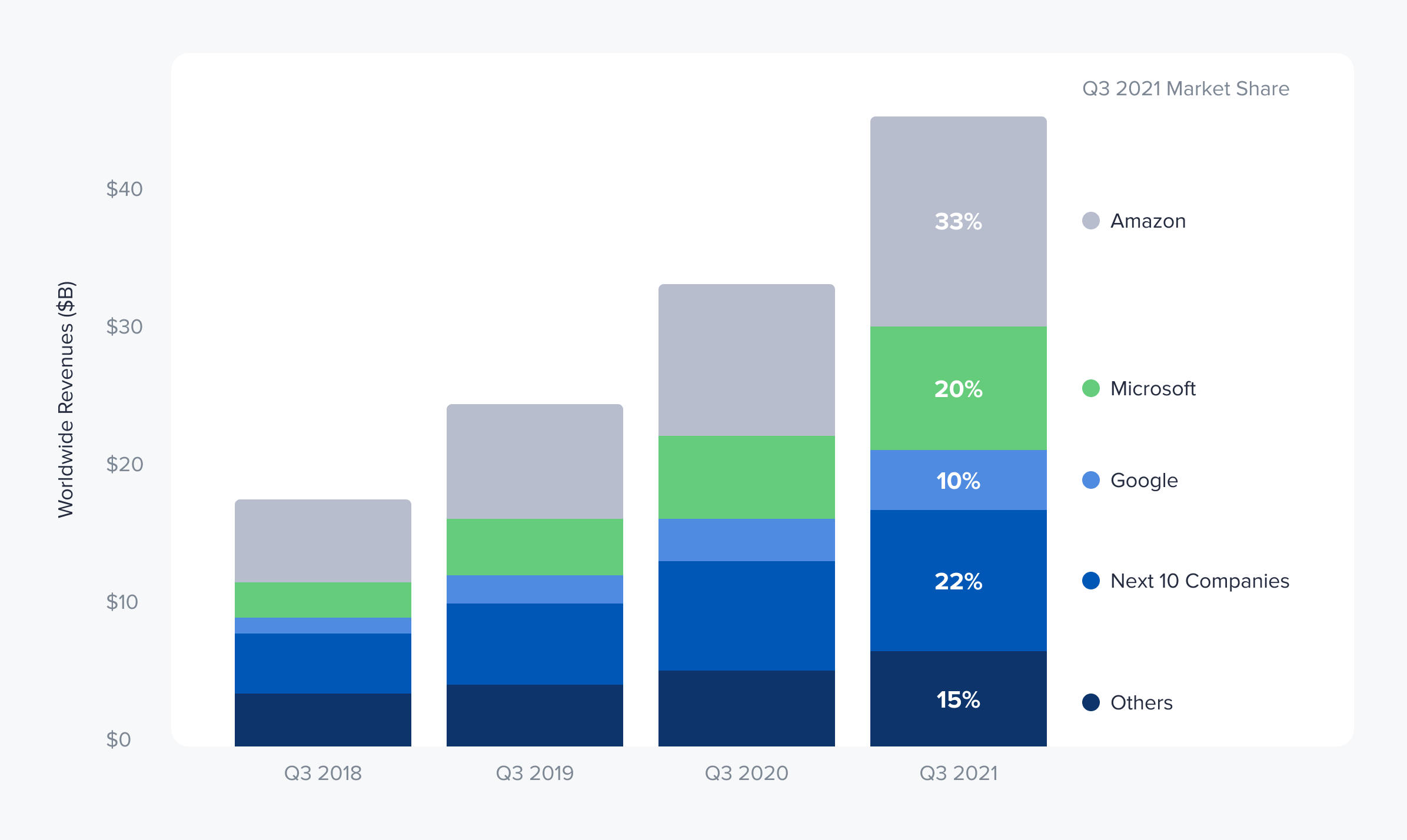 Q3 2021 Market Share

Worldwide Revenues ($B)

$40
$30
$20
$10
$0

33%
20%
10%
22%
15%

Amazon
Microsoft
Google
Next 10 Companies
Others

Q3 2018
Q3 2019
Q3 2020
Q3 2021